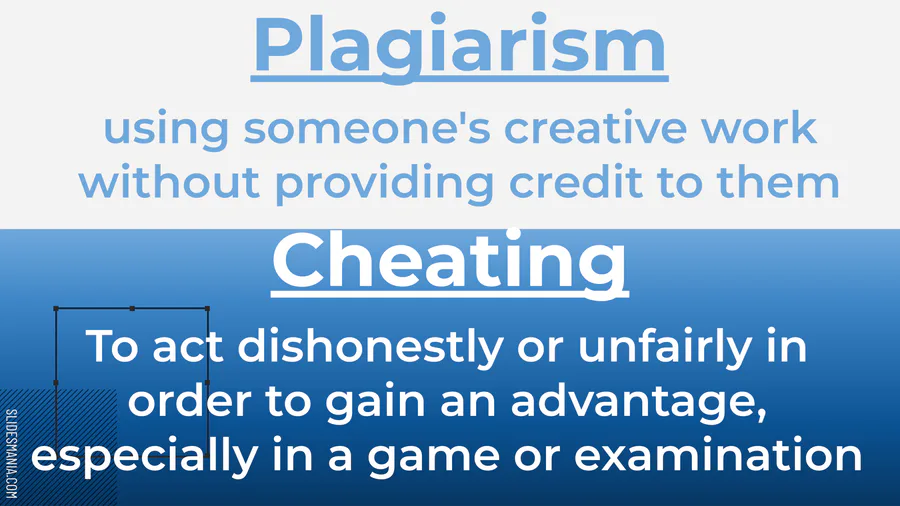 Plagiarism

using someone's creative work without providing credit to them

Cheating

To act dishonestly or unfairly in order to gain an advantage, especially in a game or examination

SLIDESMANIA.COM